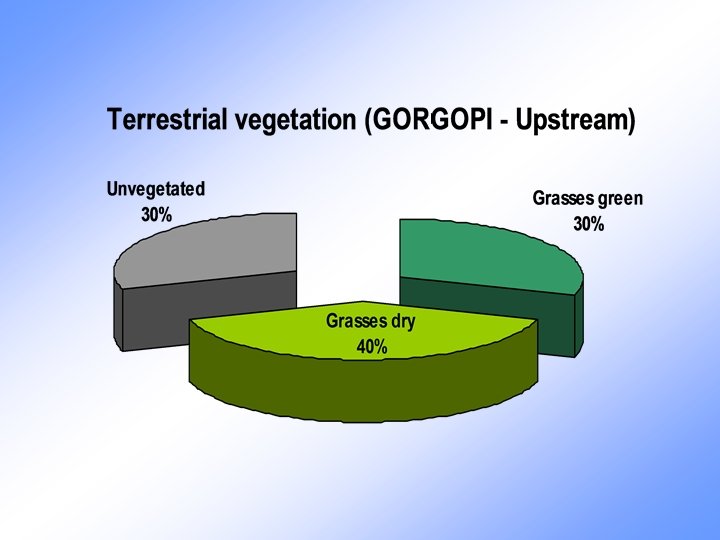 Terrestrial vegetation (GORGOPI - Upstream)

Unvegetated
30%

Grasses green
30%

Grasses dry
40%